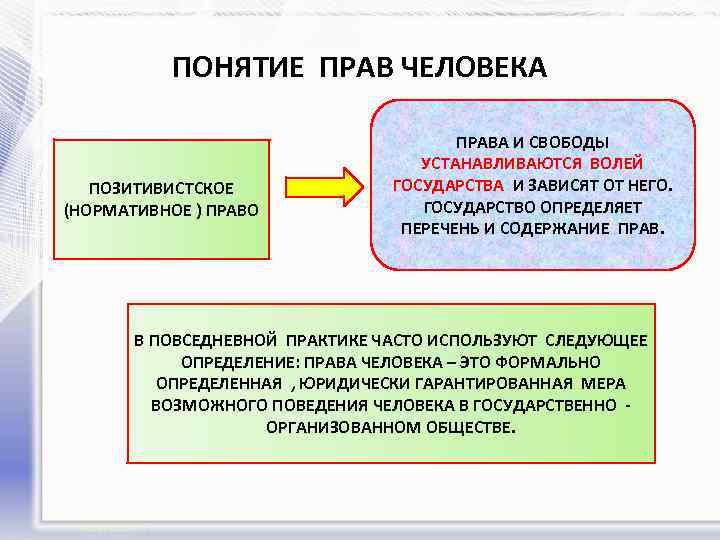 ПОНЯТИЕ ПРАВ ЧЕЛОВЕКА

ПОЗИТИВИСТСКОЕ (НОРМАТИВНОЕ ) ПРАВО

ПРАВА И СВОБОДЫ УСТАНАВЛИВАЮТСЯ ВОЛЕЙ ГОСУДАРСТВА И ЗАВИСЯТ ОТ НЕГО. ГОСУДАРСТВО ОПРЕДЕЛЯЕТ ПЕРЕЧЕНЬ И СОДЕРЖАНИЕ ПРАВ.

В ПОВСЕДНЕВНОЙ ПРАКТИКЕ ЧАСТО ИСПОЛЬЗУЮТ СЛЕДУЮЩЕЕ ОПРЕДЕЛЕНИЕ: ПРАВА ЧЕЛОВЕКА – ЭТО ФОРМАЛЬНО ОПРЕДЕЛЕННАЯ , ЮРИДИЧЕСКИ ГАРАНТИРОВАННАЯ МЕРА ВОЗМОЖНОГО ПОВЕДЕНИЯ ЧЕЛОВЕКА В ГОСУДАРСТВЕННО - ОРГАНИЗОВАННОМ ОБЩЕСТВЕ.